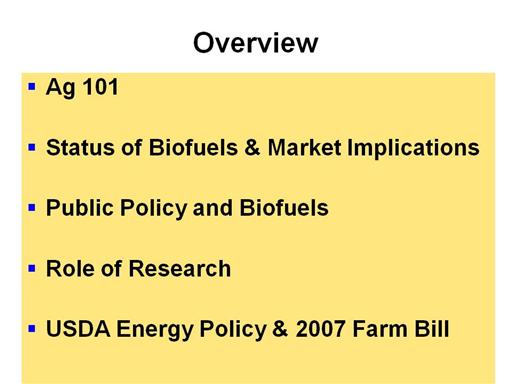 Overview

▪ Ag 101

▪ Status of Biofuels & Market Implications

▪ Public Policy and Biofuels

▪ Role of Research

▪ USDA Energy Policy & 2007 Farm Bill